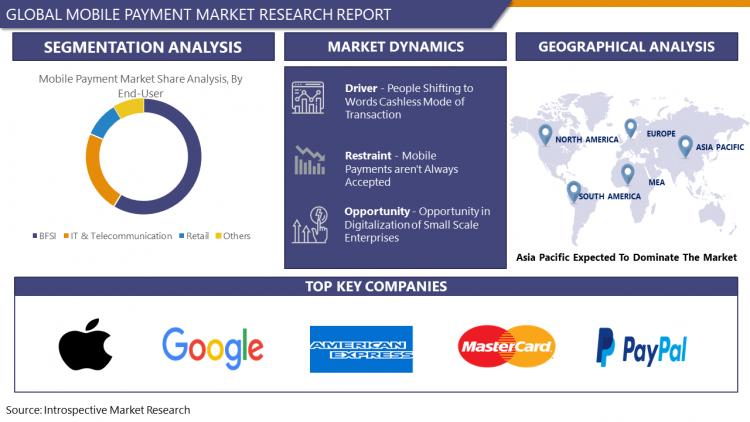 GLOBAL MOBILE PAYMENT MARKET RESEARCH REPORT

SEGMENTATION ANALYSIS

Mobile Payment Market Share Analysis, By End-User

BFSI IT & Telecommunication Retail Others

MARKET DYNAMICS

Driver - People Shifting to Words Cashless Mode of Transaction

Restraint - Mobile Payments aren't Always Accepted

Opportunity - Opportunity in Digitalization of Small Scale Enterprises

GEOGRAPHICAL ANALYSIS

NORTH AMERICA
EUROPE
ASIA PACIFIC
MEA
SOUTH AMERICA

Asia Pacific Expected To Dominate The Market

TOP KEY COMPANIES

Google

AMERICAN EXPRESS

MasterCard

PayPal

Source: Introspective Market Research